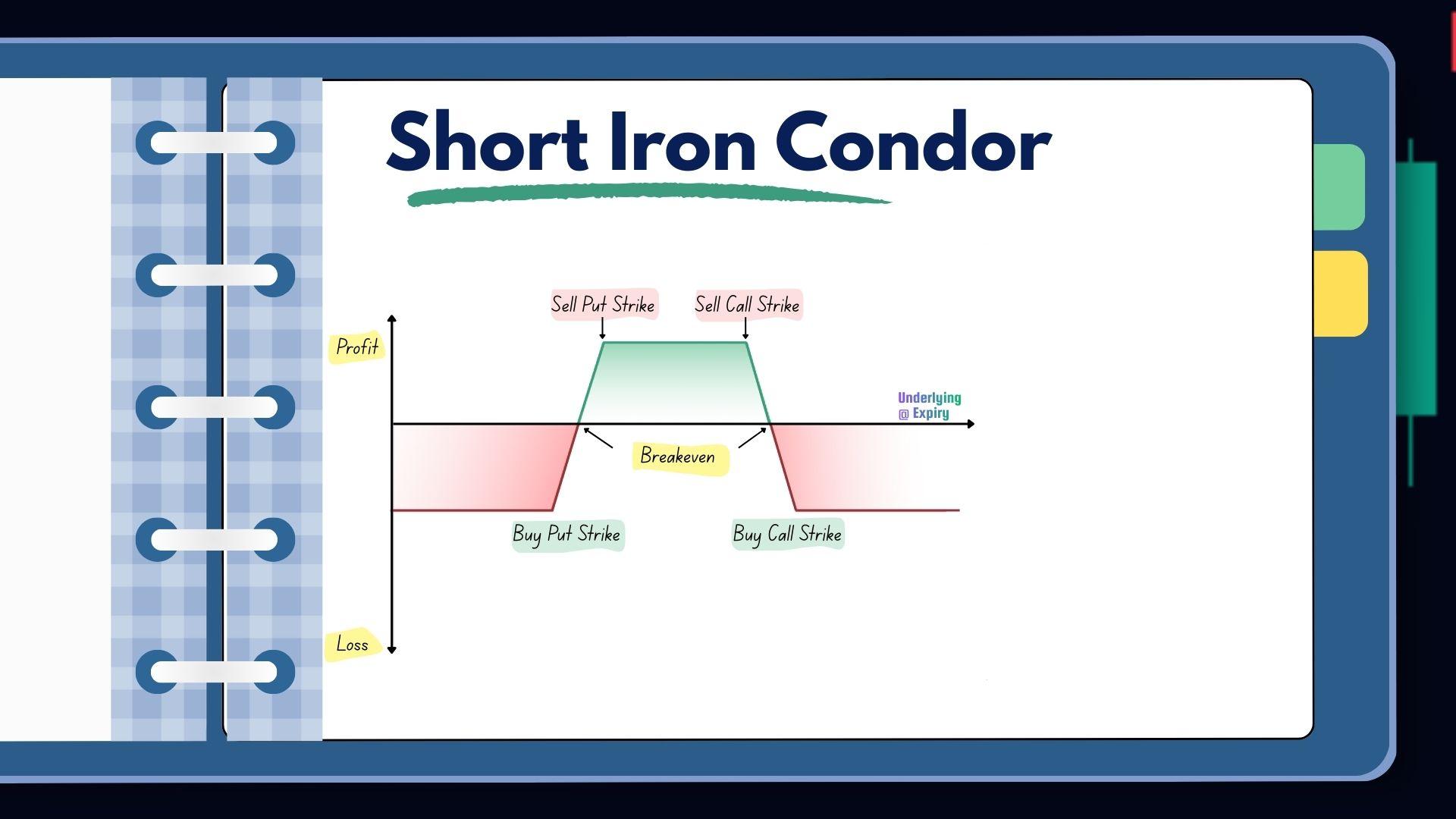 Short Iron Condor

Sell Put Strike
Sell Call Strike
Profit
Underlying @ Expiry
Breakeven
Buy Put Strike
Buy Call Strike
Loss